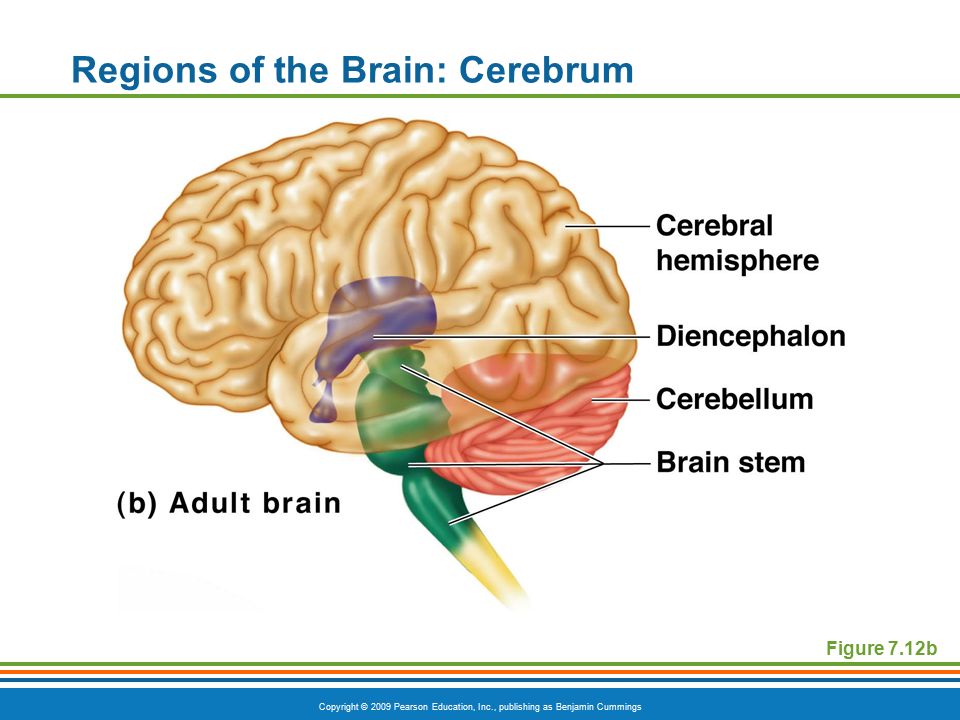 Regions of the Brain: Cerebrum

Cerebral hemisphere

Diencephalon

Cerebellum

Brain stem

(b) Adult brain

Figure 7.12b

Copyright © 2009 Pearson Education, Inc., publishing as Benjamin Cummings